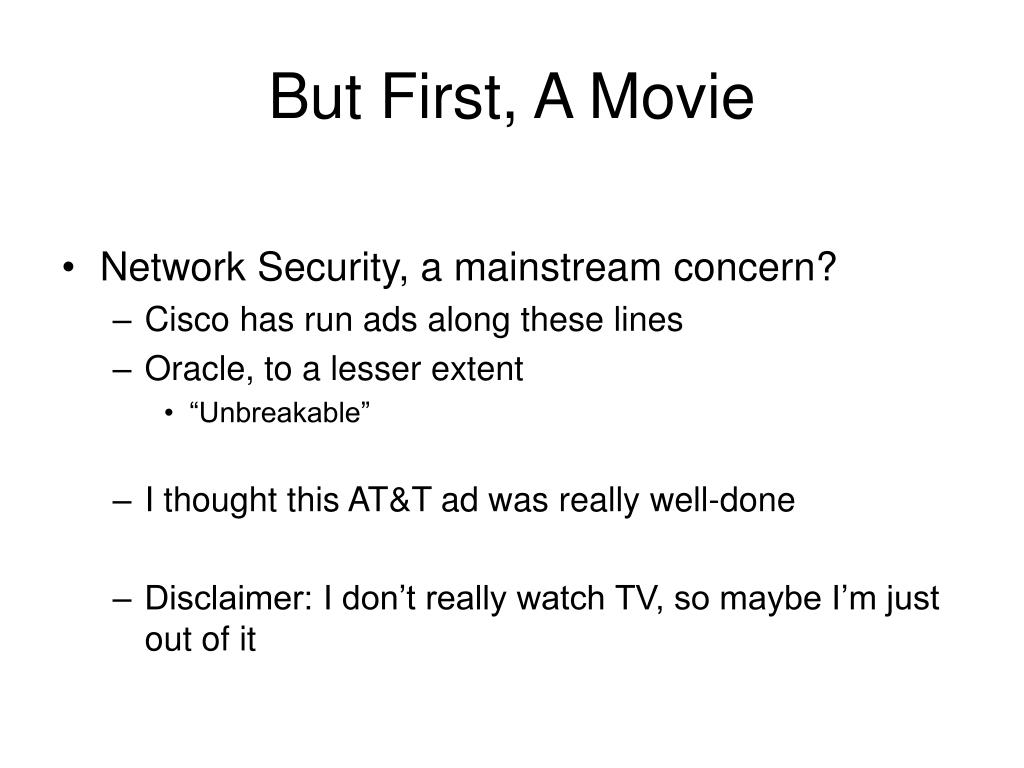 But First, A Movie

• Network Security, a mainstream concern?
– Cisco has run ads along these lines
– Oracle, to a lesser extent
• “Unbreakable”

– I thought this AT&T ad was really well-done

– Disclaimer: I don’t really watch TV, so maybe I’m just out of it